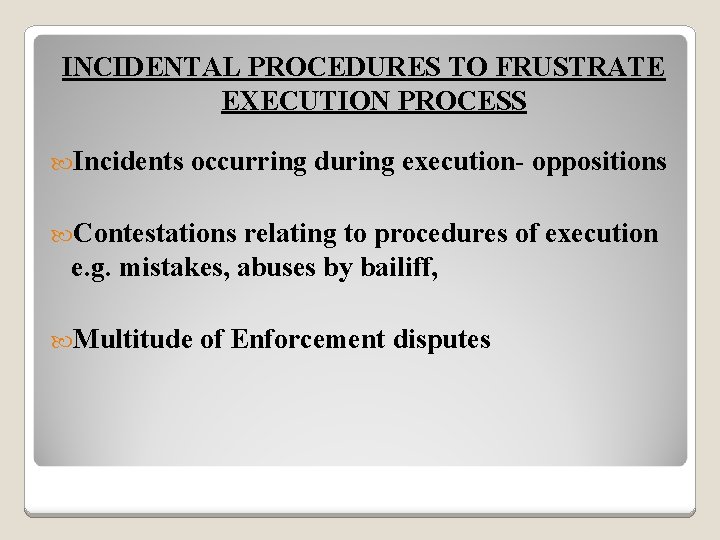 INCIDENTAL PROCEDURES TO FRUSTRATE EXECUTION PROCESS

Incidents occurring during execution- oppositions

Contestations relating to procedures of execution e.g. mistakes, abuses by bailiff,

Multitude of Enforcement disputes